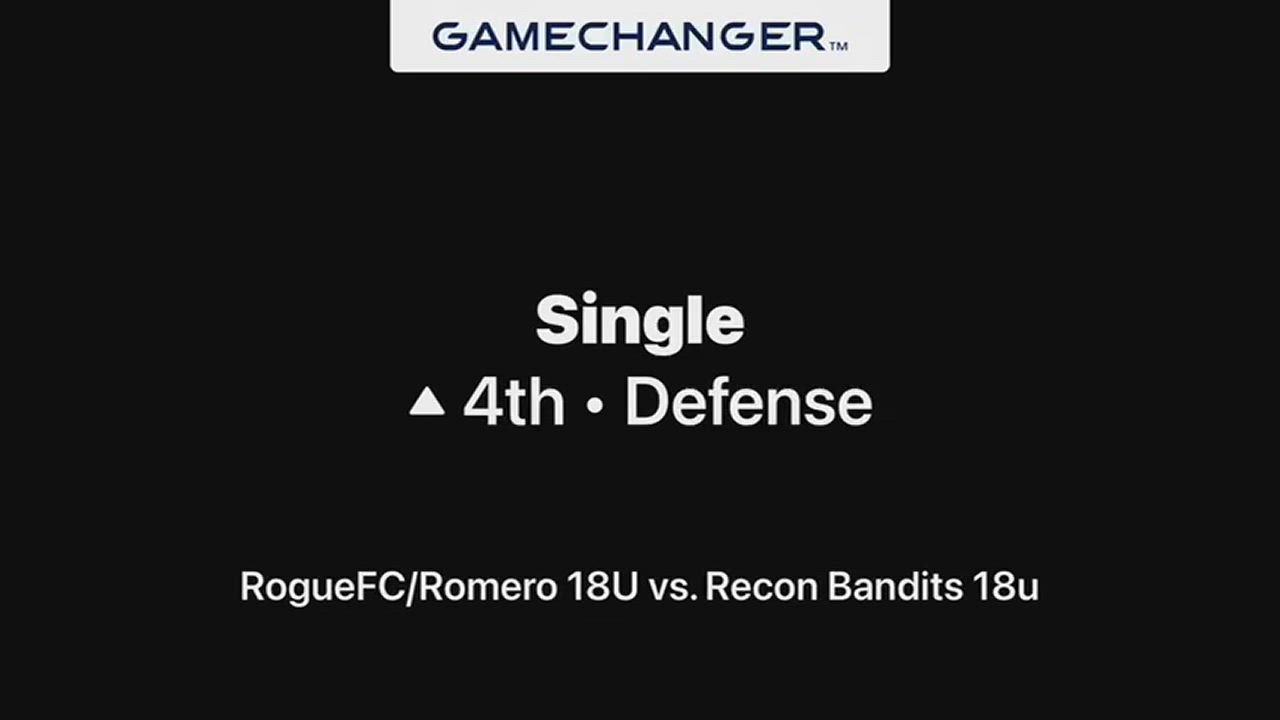 GAMECHANGER™

Single
▲ 4th • Defense

RogueFC/Romero 18U vs. Recon Bandits 18u